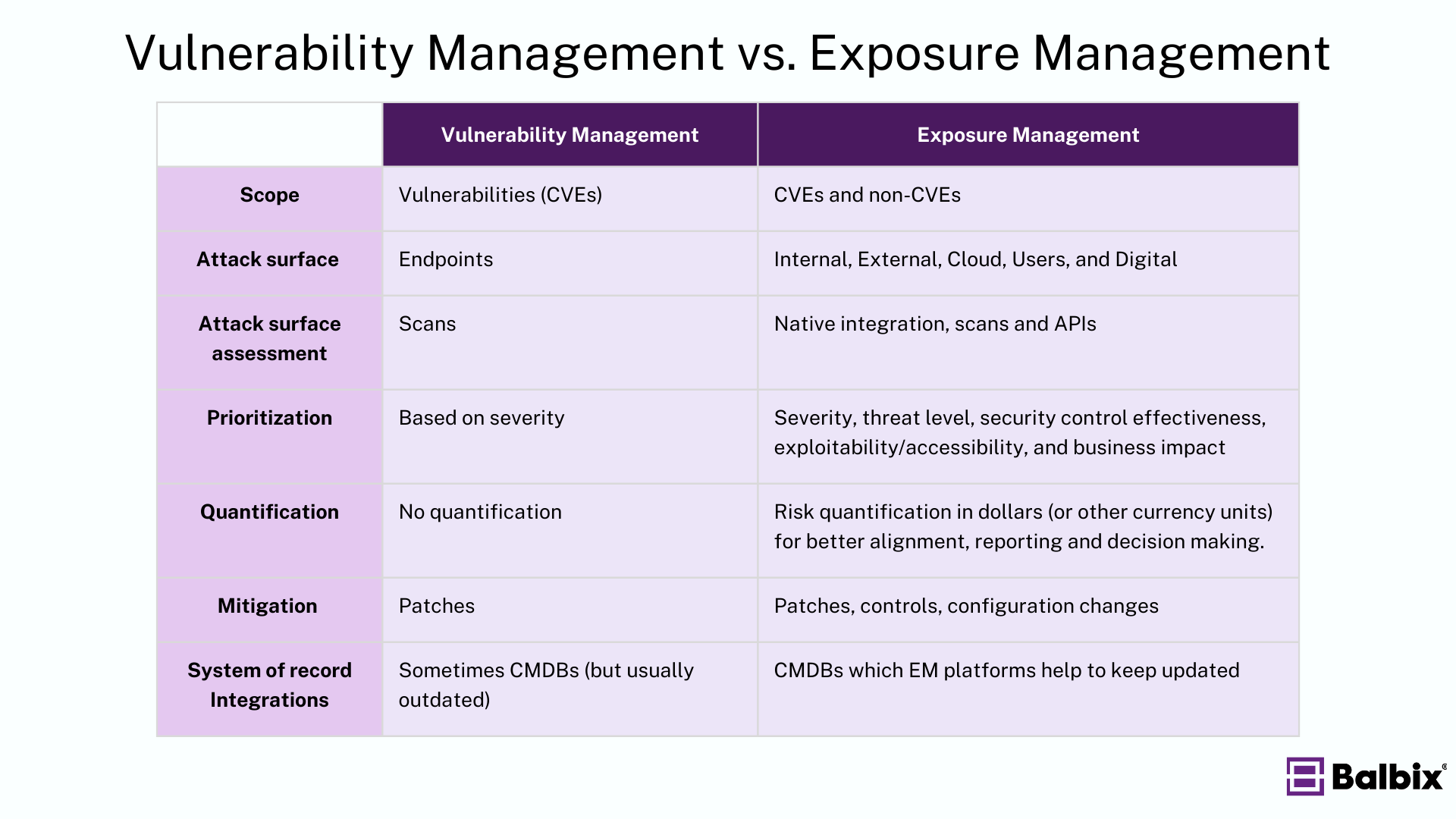 Vulnerability Management vs. Exposure Management

| | Vulnerability Management | Exposure Management |
|---|---|---|
| Scope | Vulnerabilities (CVEs) | CVEs and non-CVEs |
| Attack surface | Endpoints | Internal, External, Cloud, Users, and Digital |
| Attack surface assessment | Scans | Native integration, scans and APIs |
| Prioritization | Based on severity | Severity, threat level, security control effectiveness, exploitability/accessibility, and business impact |
| Quantification | No quantification | Risk quantification in dollars (or other currency units) for better alignment, reporting and decision making. |
| Mitigation | Patches | Patches, controls, configuration changes |
| System of record Integrations | Sometimes CMDBs (but usually outdated) | CMDBs which EM platforms help to keep updated |

Balbix®